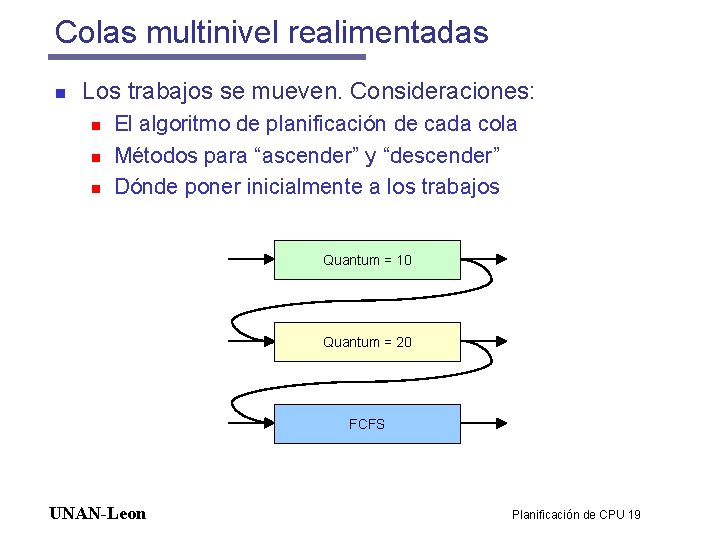 Colas multinivel realimentadas

Los trabajos se mueven. Consideraciones:
El algoritmo de planificación de cada cola
Métodos para “ascender” y “descender”
Dónde poner inicialmente a los trabajos

Quantum = 10

Quantum = 20

FCFS

UNAN-Leon

Planificación de CPU 19